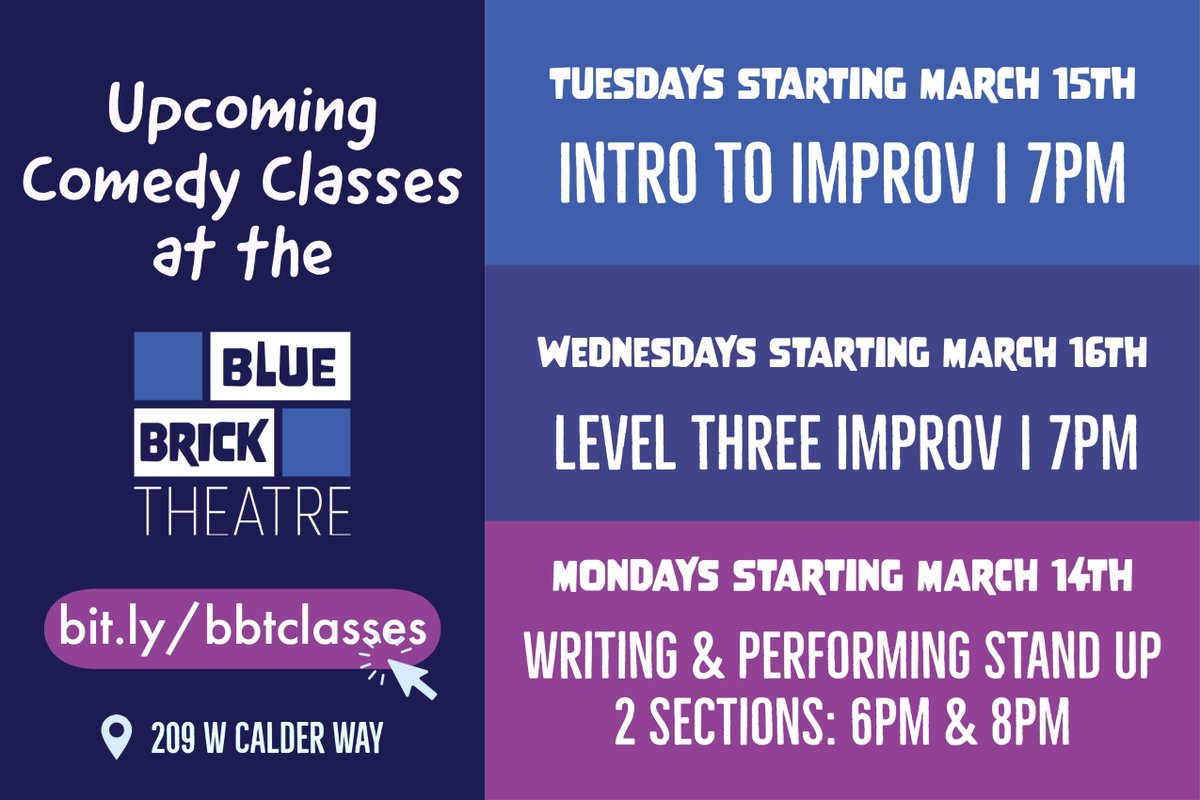 Upcoming Comedy Classes at the

BLUE
BRICK
THEATRE

bit.ly/bbtclasses

209 W CALDER WAY

TUESDAYS STARTING MARCH 15TH

INTRO TO IMPROV | 7PM

WEDNESDAYS STARTING MARCH 16TH

LEVEL THREE IMPROV | 7PM

MONDAYS STARTING MARCH 14TH

WRITING & PERFORMING STAND UP
2 SECTIONS: 6PM & 8PM